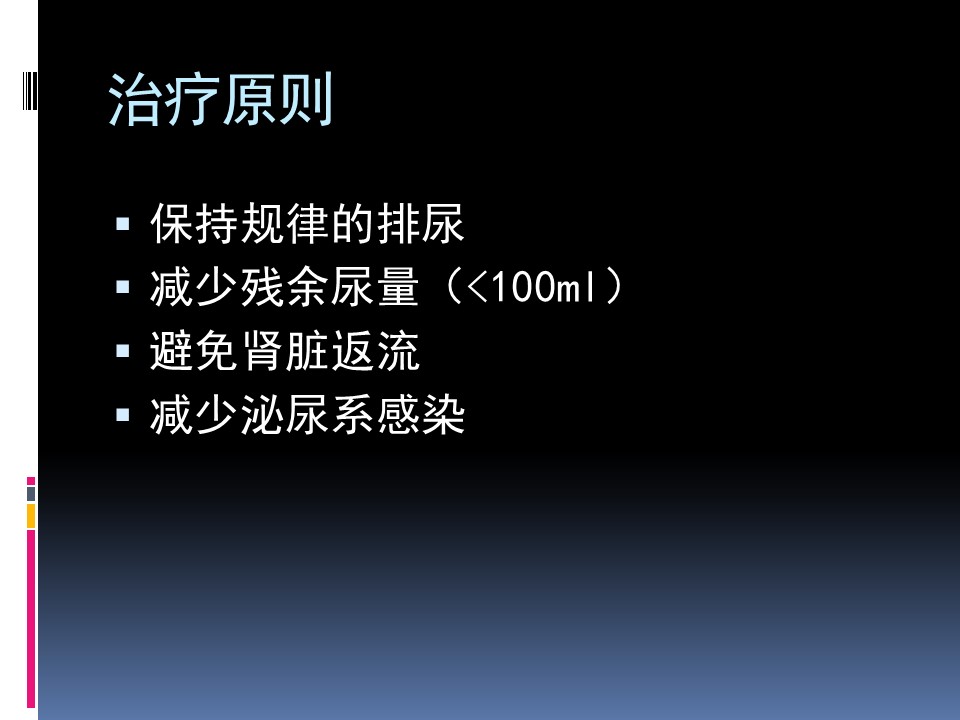 治疗原则

▪ 保持规律的排尿
▪ 减少残余尿量（<100ml）
▪ 避免肾脏返流
▪ 减少泌尿系感染